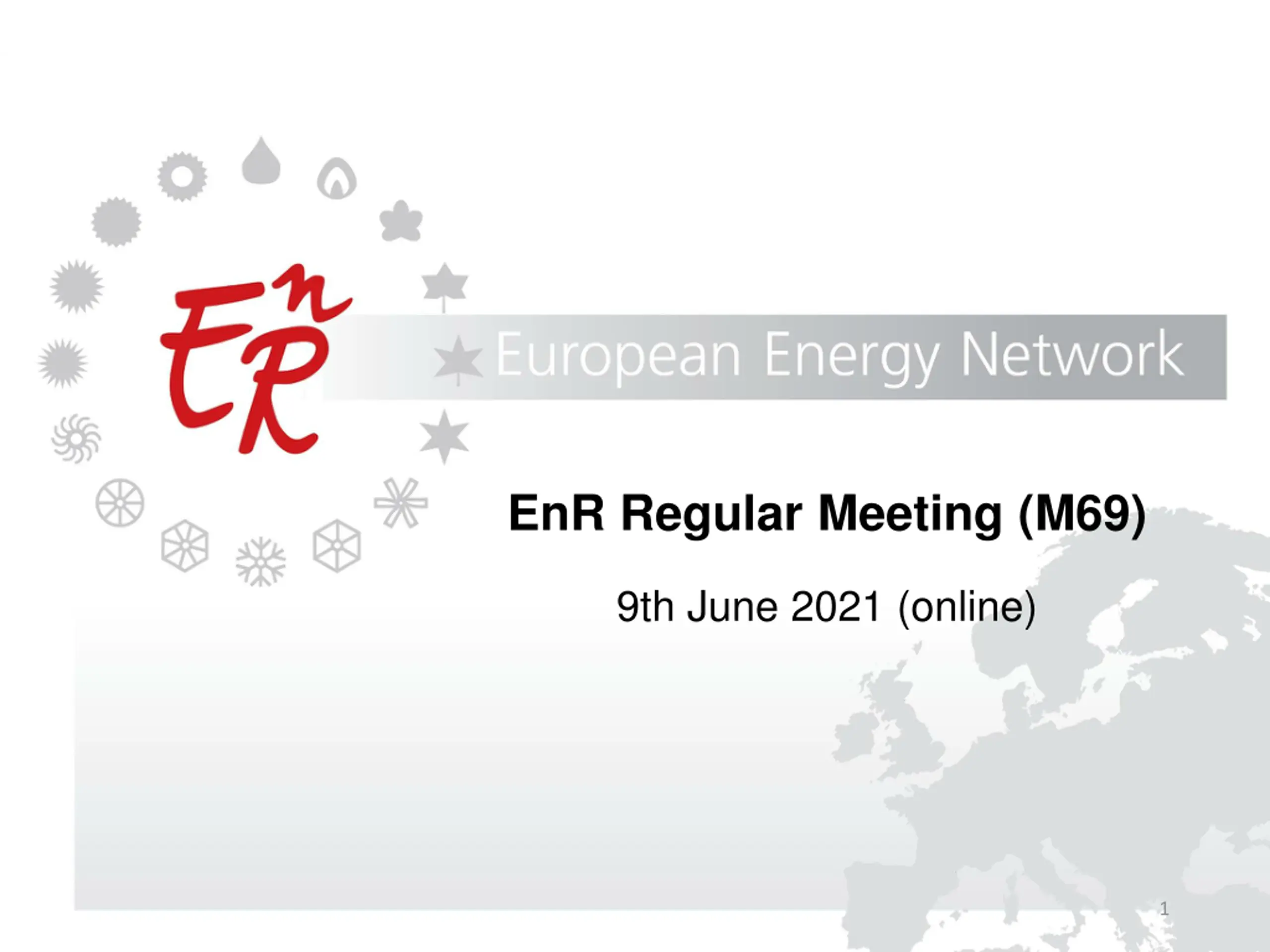 EnR

European Energy Network

EnR Regular Meeting (M69)

9th June 2021 (online)

1